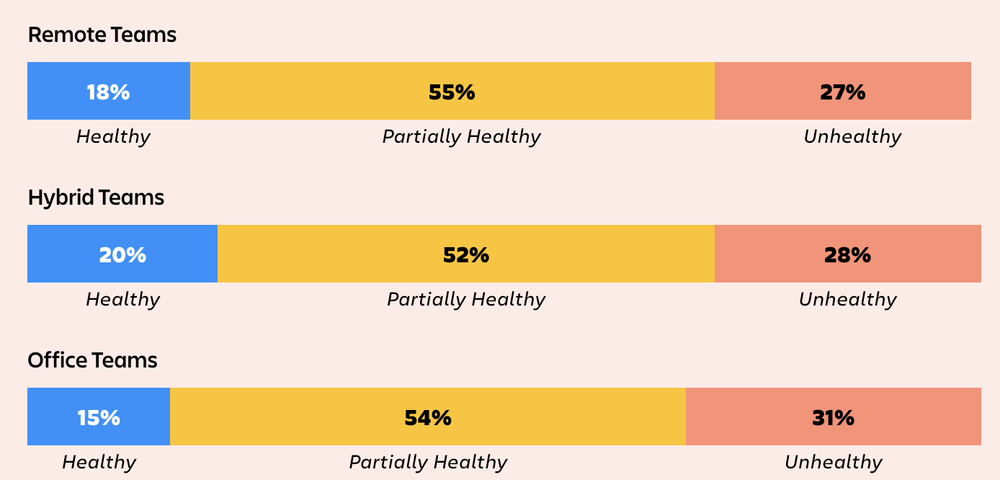 Remote Teams

18% 55% 27%

Healthy Partially Healthy Unhealthy

Hybrid Teams

20% 52% 28%

Healthy Partially Healthy Unhealthy

Office Teams

15% 54% 31%

Healthy Partially Healthy Unhealthy